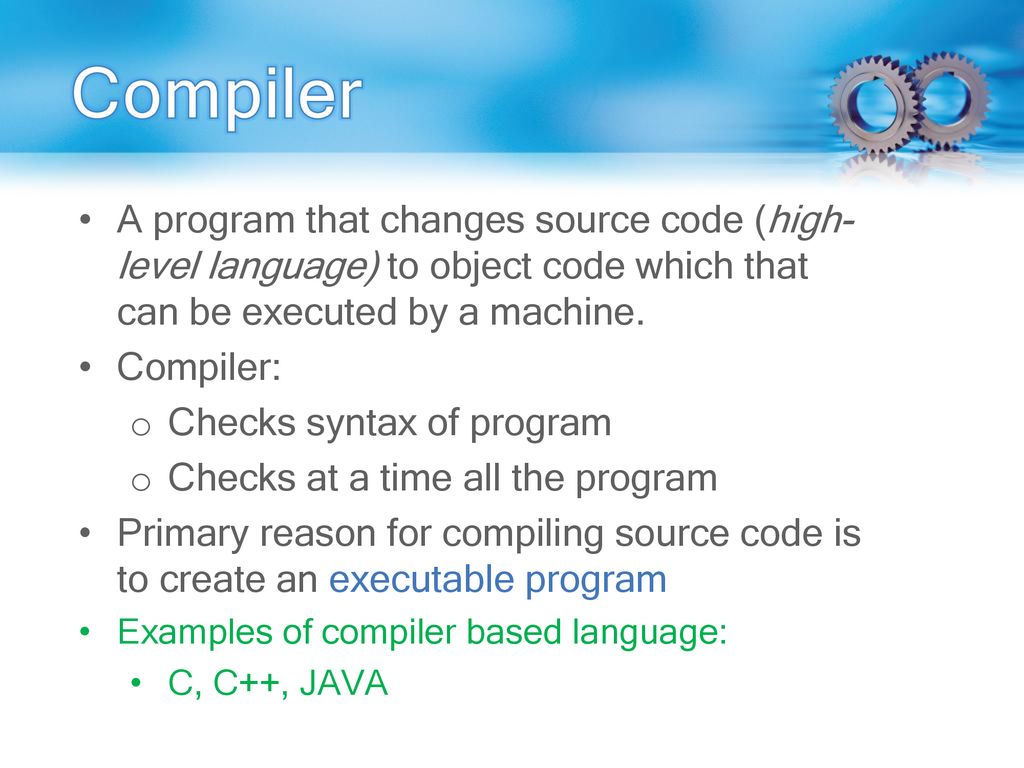 Compiler

• A program that changes source code (high-level language) to object code which that can be executed by a machine.
• Compiler:
  o Checks syntax of program
  o Checks at a time all the program
• Primary reason for compiling source code is to create an executable program
• Examples of compiler based language:
  • C, C++, JAVA